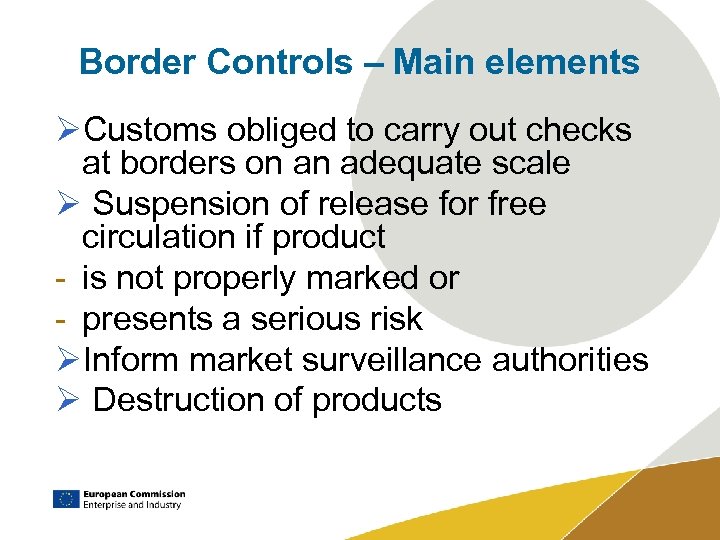 Border Controls – Main elements

➢Customs obliged to carry out checks at borders on an adequate scale

➢ Suspension of release for free circulation if product

- is not properly marked or

- presents a serious risk

➢Inform market surveillance authorities

➢ Destruction of products

European Commission
Enterprise and Industry